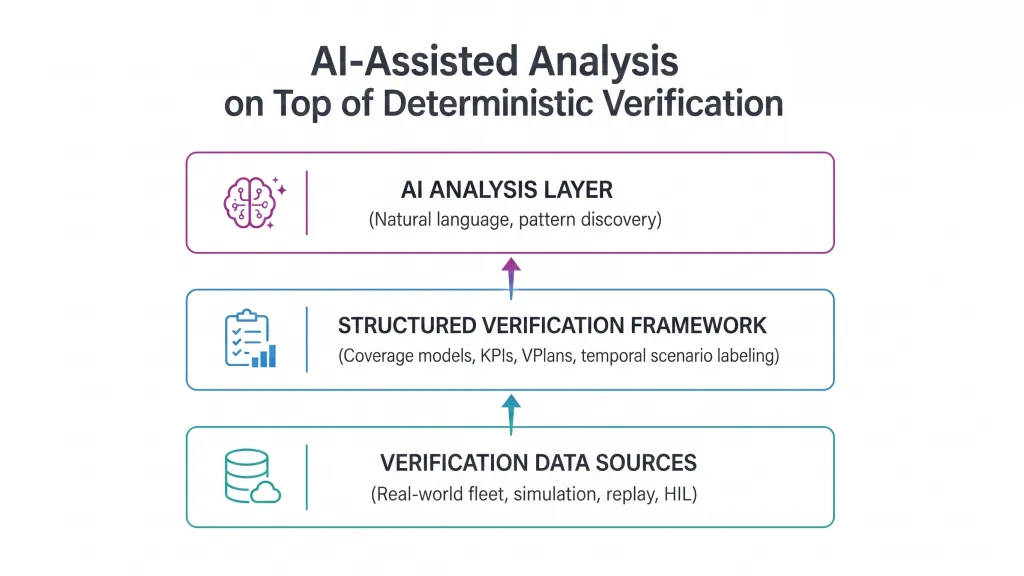 AI-Assisted Analysis
on Top of Deterministic Verification

AI ANALYSIS LAYER
(Natural language, pattern discovery)

STRUCTURED VERIFICATION FRAMEWORK
(Coverage models, KPIs, VPlans, temporal scenario labeling)

VERIFICATION DATA SOURCES
(Real-world fleet, simulation, replay, HIL)